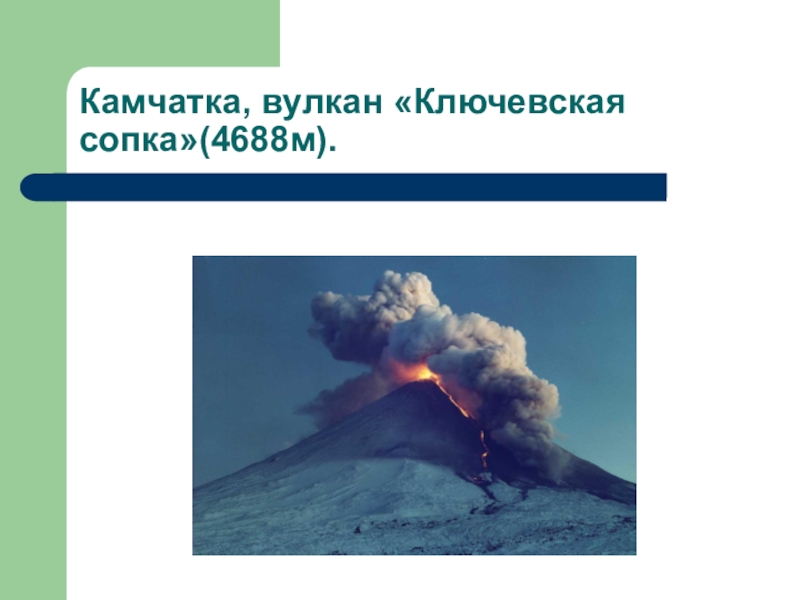 Камчатка, вулкан «Ключевская сопка»(4688м).